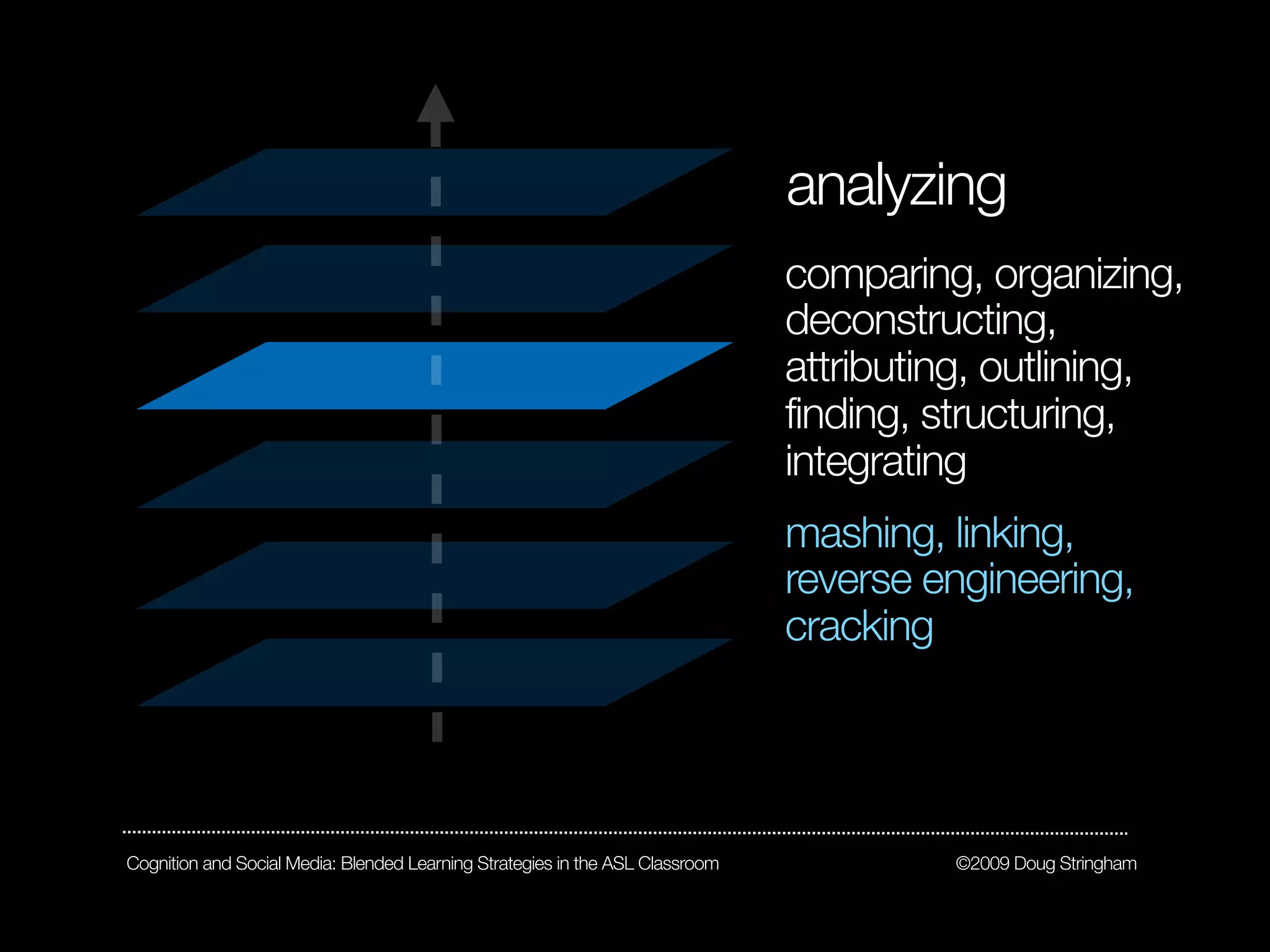 analyzing

comparing, organizing, deconstructing, attributing, outlining, finding, structuring, integrating

mashing, linking, reverse engineering, cracking

Cognition and Social Media: Blended Learning Strategies in the ASL Classroom

©2009 Doug Stringham